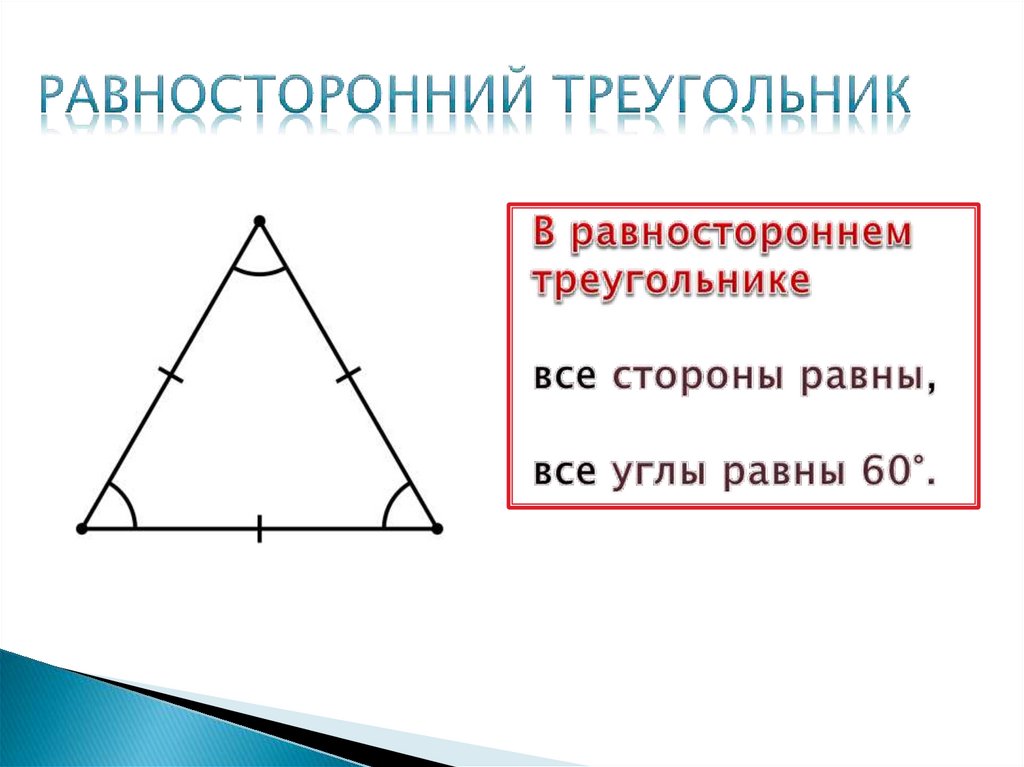 РАВНОСТОРОННИЙ ТРЕУГОЛЬНИК

В равностороннем треугольнике

все стороны равны,

все углы равны 60°.